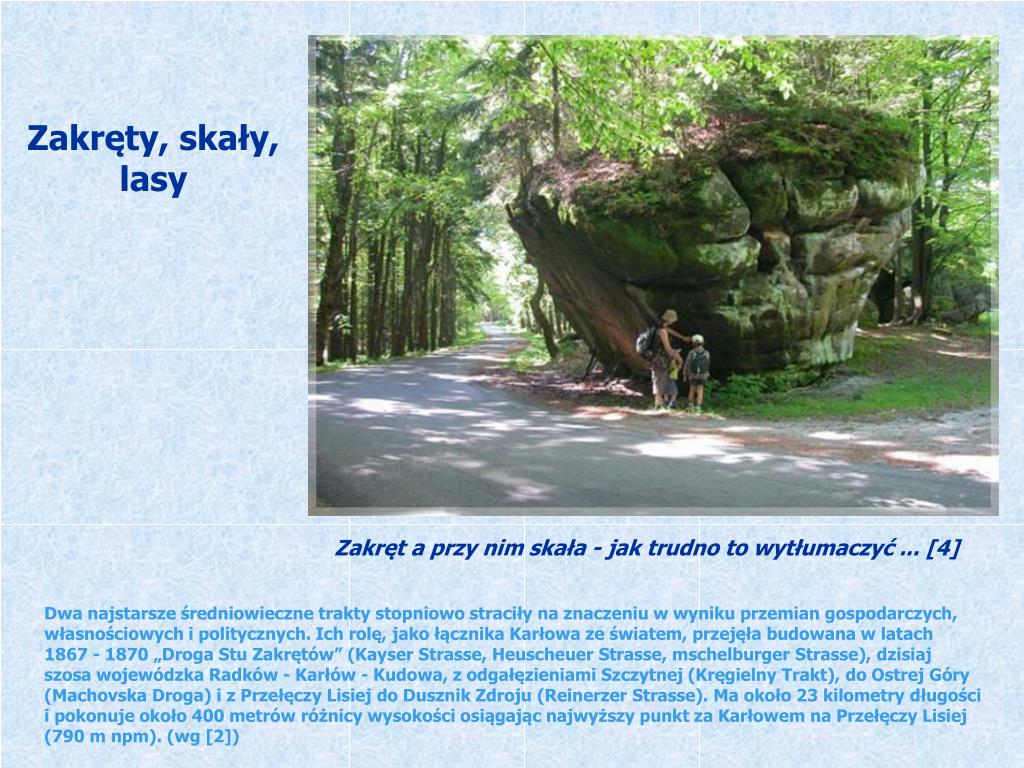 Zakręty, skały, lasy

Zakręt a przy nim skała - jak trudno to wytłumaczyć ... [4]

Dwa najstarsze średniowieczne trakty stopniowo straciły na znaczeniu w wyniku przemian gospodarczych, własnościowych i politycznych. Ich rolę, jako łącznika Karłowa ze światem, przejęła budowana w latach 1867 - 1870 „Droga Stu Zakrętów” (Kayser Strasse, Heuscheuer Strasse, mschelburger Strasse), dzisiaj szosa wojewódzka Radków - Karłów - Kudowa, z odgałęzieniami Szczytnej (Kręgielny Trakt), do Ostrej Góry (Machovska Droga) i z Przełęczy Lisiej do Dusznik Zdroju (Reinerzer Strasse). Ma około 23 kilometry długości i pokonuje około 400 metrów różnicy wysokości osiągając najwyższy punkt za Karłowem na Przełęczy Lisiej (790 m npm). (wg [2])